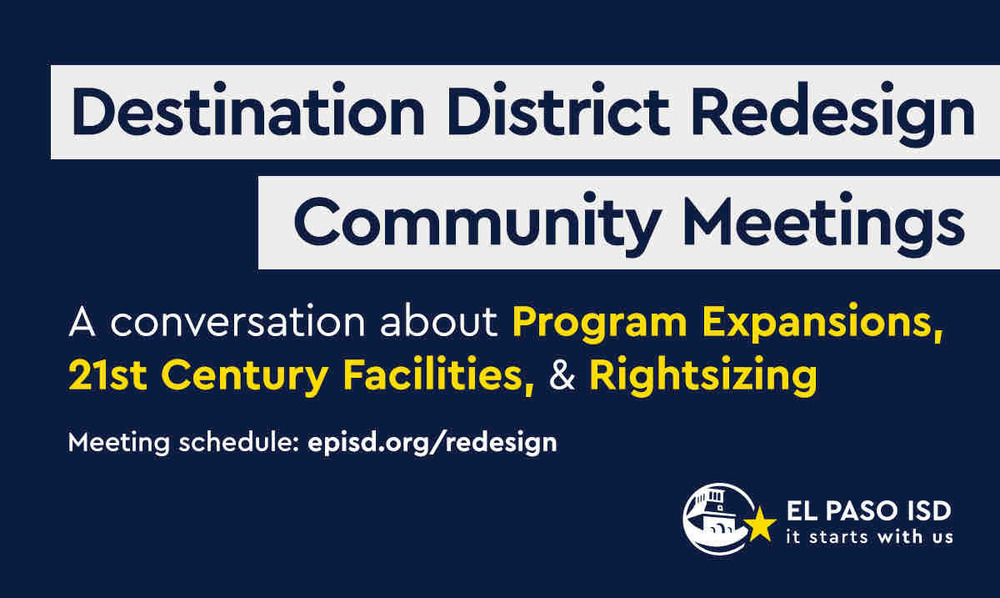 Destination District Redesign

Community Meetings

A conversation about Program Expansions, 21st Century Facilities, & Rightsizing

Meeting schedule: episd.org/redesign

EL PASO ISD
it starts with us